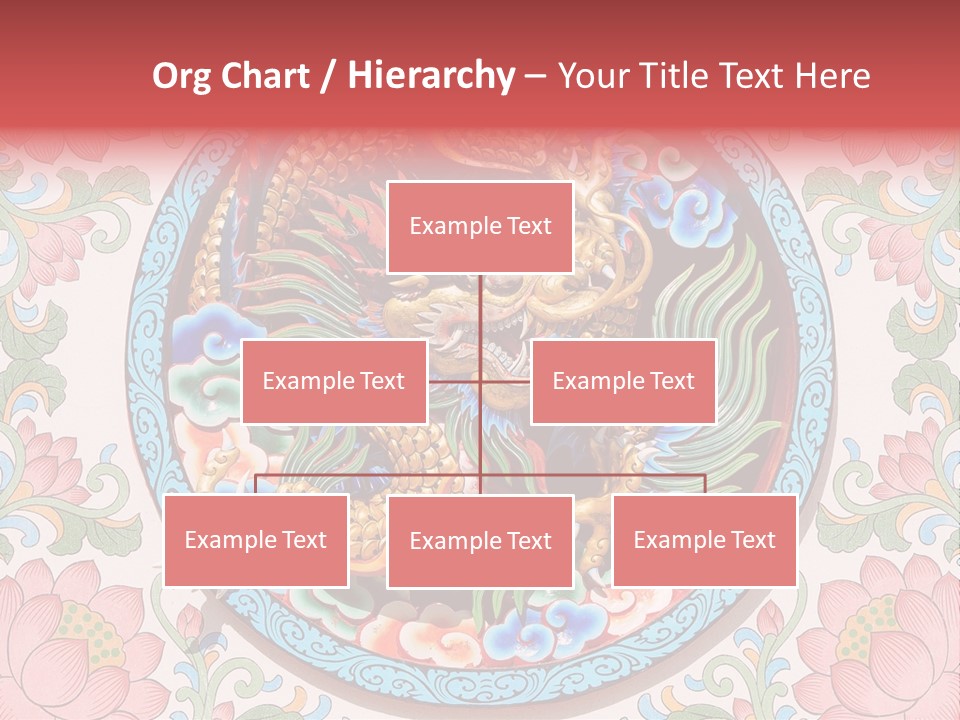 Org Chart / Hierarchy – Your Title Text Here

Example Text

Example Text

Example Text

Example Text

Example Text

Example Text